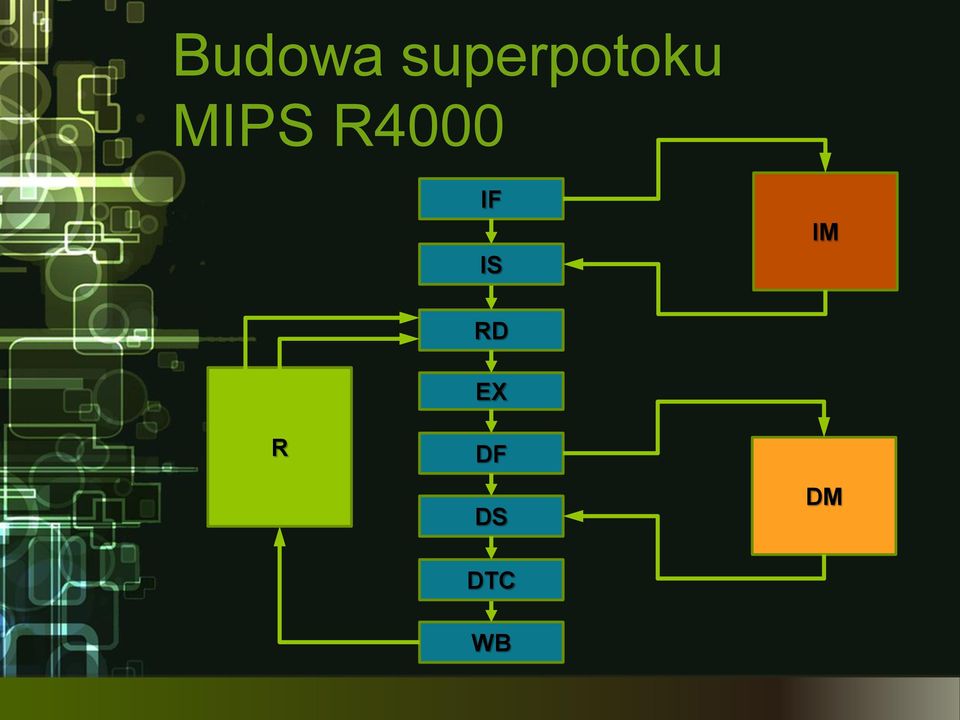 Budowa superpotoku MIPS R4000

IF
IS
RD
EX
DF
DS
DTC
WB

IM

R

DM